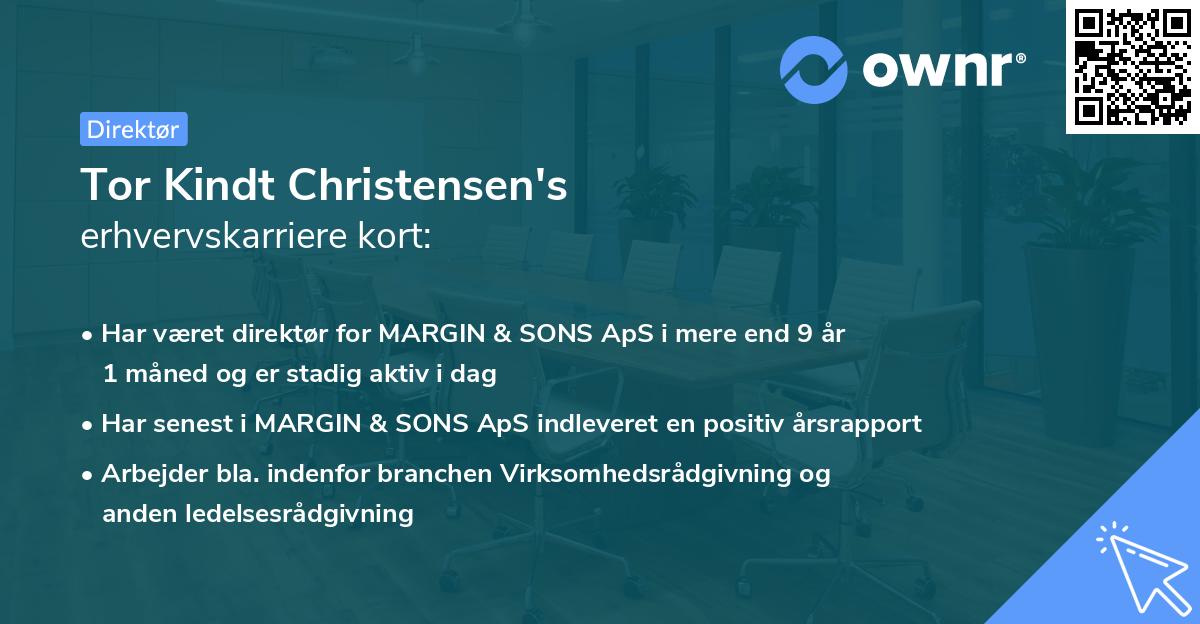 ownr®

Direktør

Tor Kindt Christensen's
erhvervskarriere kort:

• Har været direktør for MARGIN & SONS ApS i mere end 9 år 1 måned og er stadig aktiv i dag
• Har senest i MARGIN & SONS ApS indleveret en positiv årsrapport
• Arbejder bla. indenfor branchen Virksomhedsrådgivning og anden ledelsesrådgivning